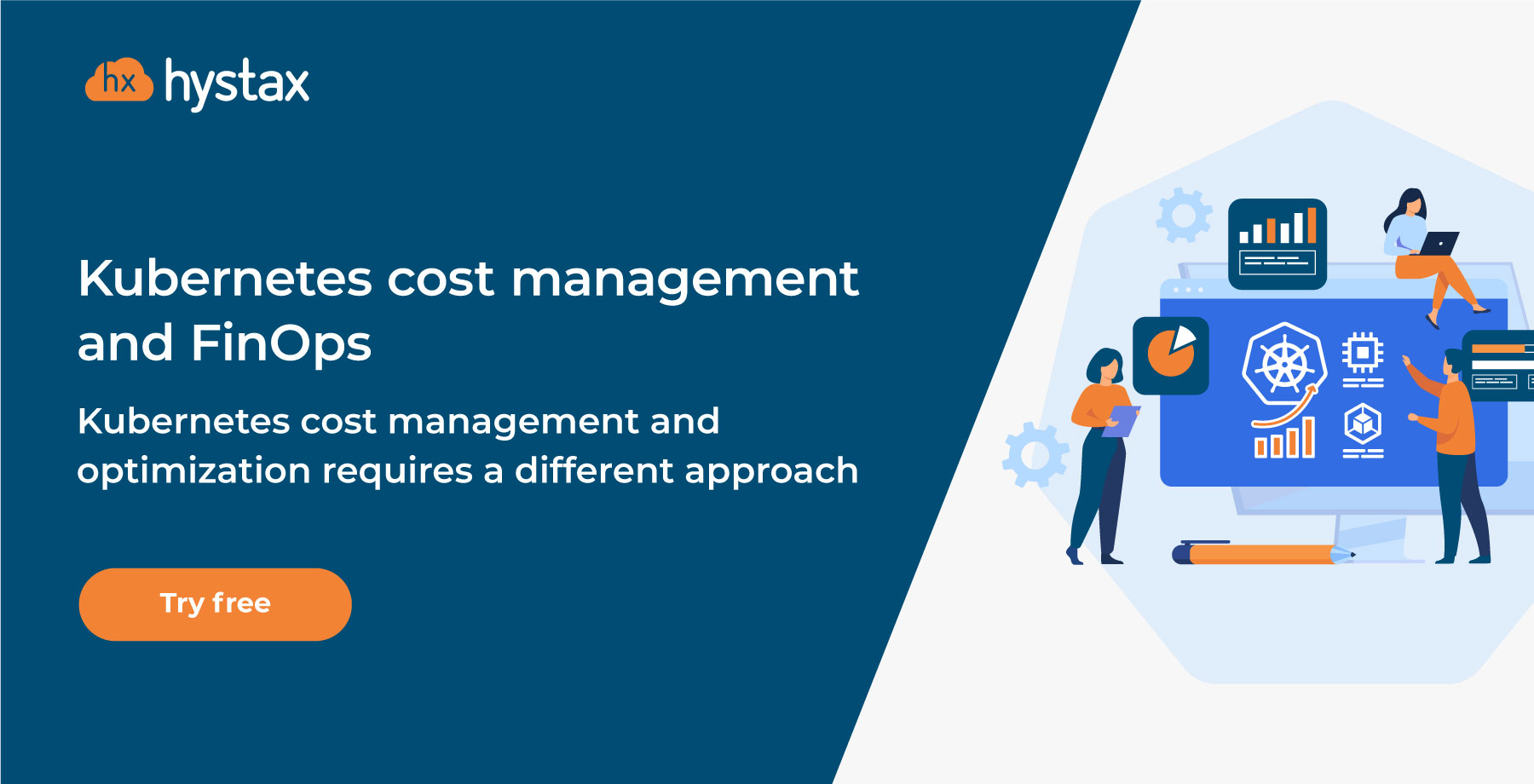 hx hystax

Kubernetes cost management and FinOps

Kubernetes cost management and optimization requires a different approach

Try free